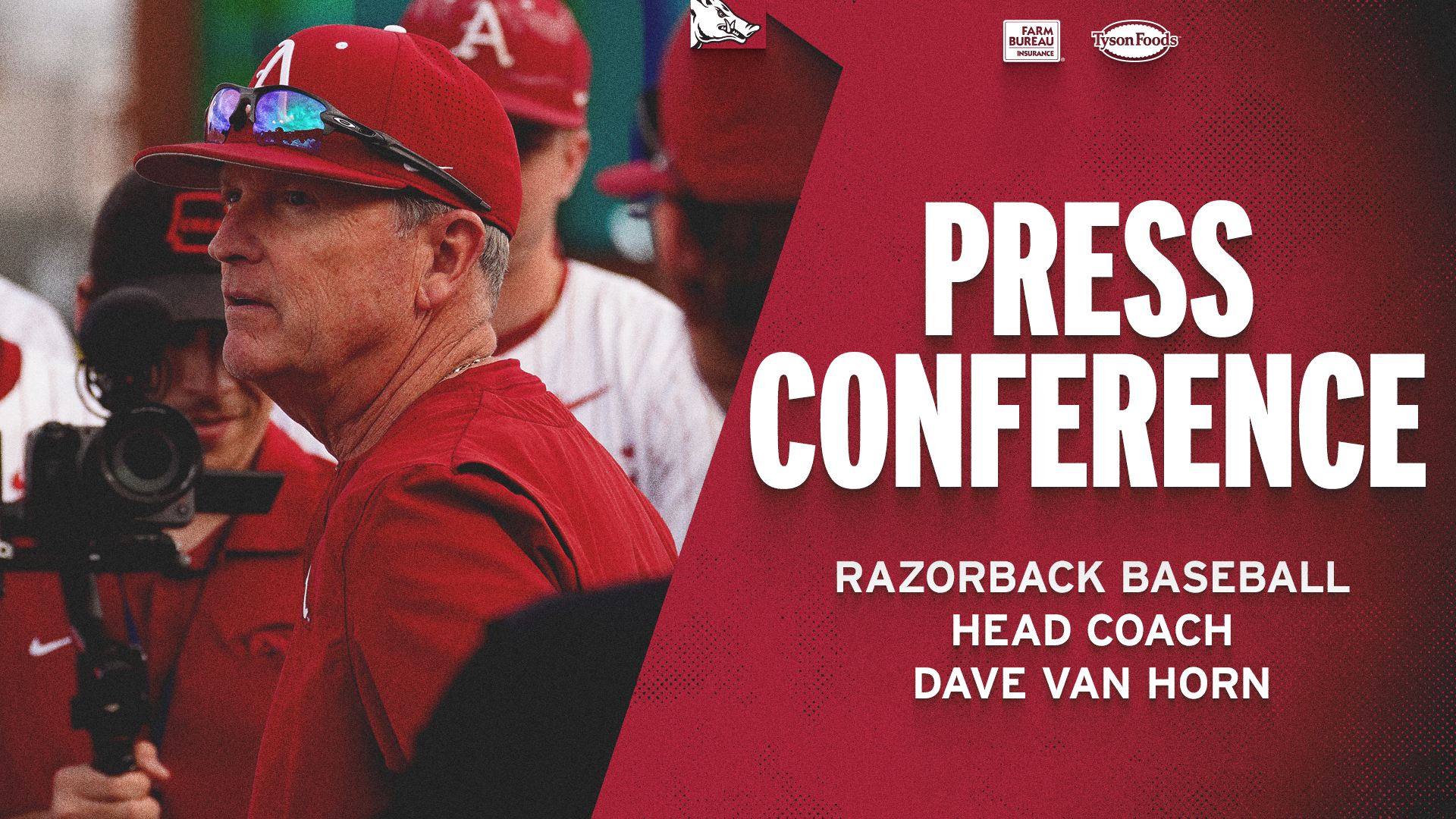 FARM BUREAU INSURANCE

Tyson Foods

PRESS CONFERENCE

RAZORBACK BASEBALL HEAD COACH DAVE VAN HORN